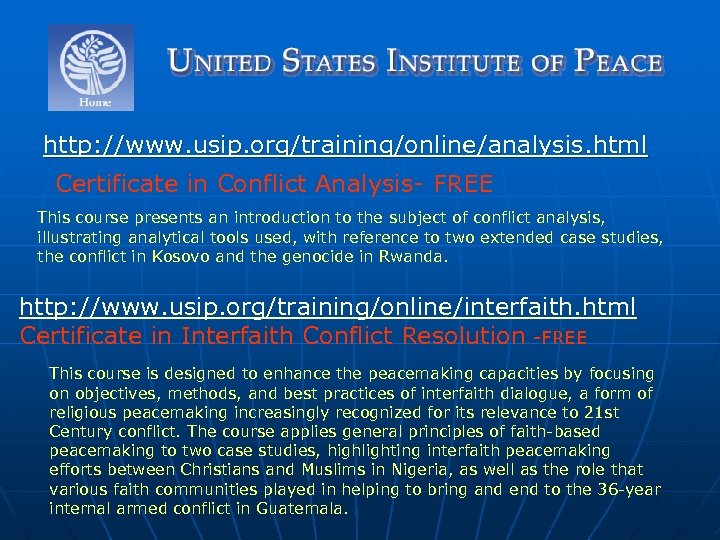 Home

UNITED STATES INSTITUTE OF PEACE

http://www.usip.org/training/online/analysis.html

Certificate in Conflict Analysis- FREE

This course presents an introduction to the subject of conflict analysis, illustrating analytical tools used, with reference to two extended case studies, the conflict in Kosovo and the genocide in Rwanda.

http://www.usip.org/training/online/interfaith.html

Certificate in Interfaith Conflict Resolution -FREE

This course is designed to enhance the peacemaking capacities by focusing on objectives, methods, and best practices of interfaith dialogue, a form of religious peacemaking increasingly recognized for its relevance to 21st Century conflict. The course applies general principles of faith-based peacemaking to two case studies, highlighting interfaith peacemaking efforts between Christians and Muslims in Nigeria, as well as the role that various faith communities played in helping to bring and end to the 36-year internal armed conflict in Guatemala.